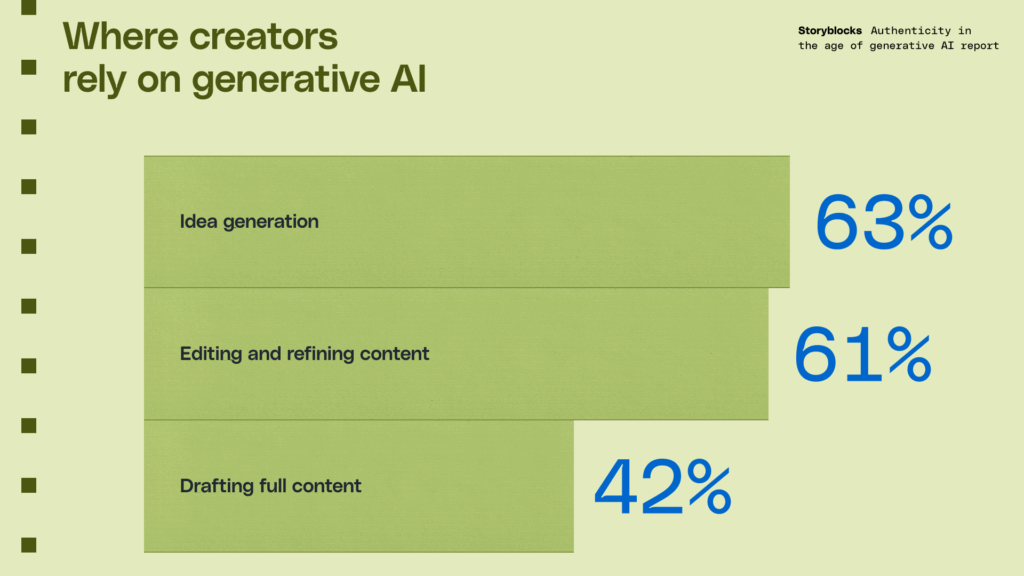 Where creators rely on generative AI

Storyblocks Authenticity in the age of generative AI report

Idea generation
63%

Editing and refining content
61%

Drafting full content
42%